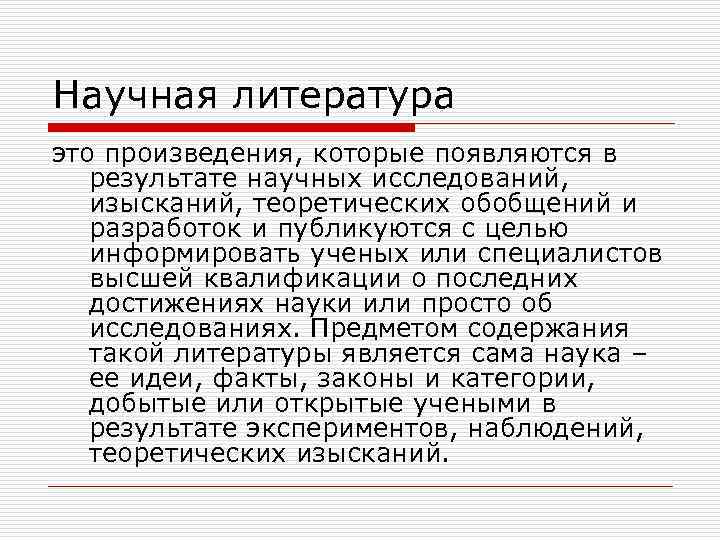 Научная литература

это произведения, которые появляются в результате научных исследований, изысканий, теоретических обобщений и разработок и публикуются с целью информировать ученых или специалистов высшей квалификации о последних достижениях науки или просто об исследованиях. Предметом содержания такой литературы является сама наука – ее идеи, факты, законы и категории, добытые или открытые учеными в результате экспериментов, наблюдений, теоретических изысканий.